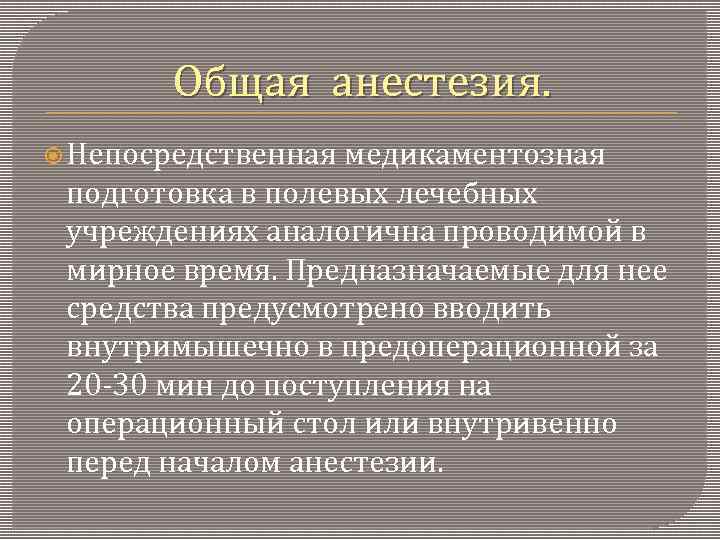 Общая анестезия.

Непосредственная медикаментозная подготовка в полевых лечебных учреждениях аналогична проводимой в мирное время. Предназначаемые для нее средства предусмотрено вводить внутримышечно в предоперационной за 20-30 мин до поступления на операционный стол или внутривенно перед началом анестезии.